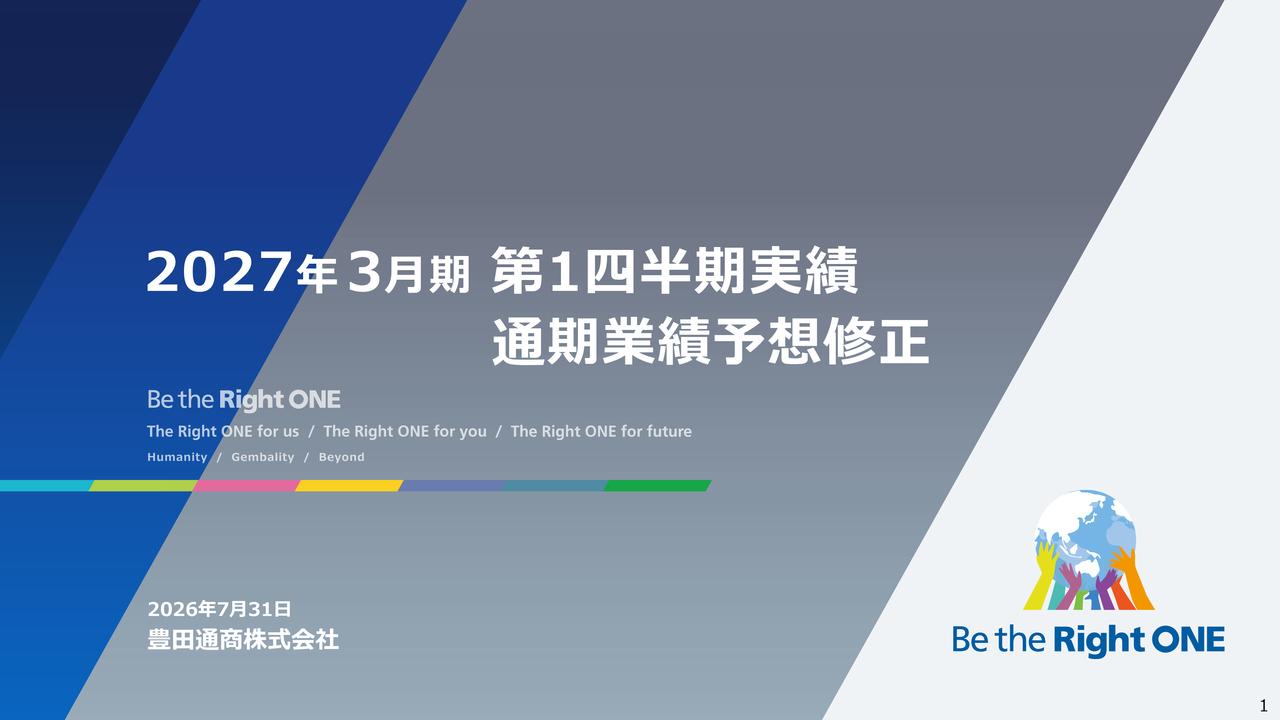 2027年3月期 第1四半期実績
通期業績予想修正

Be the Right ONE
The Right ONE for us / The Right ONE for you / The Right ONE for future
Humanity / Gembality / Beyond

2026年7月31日
豊田通商株式会社

Be the Right ONE

1